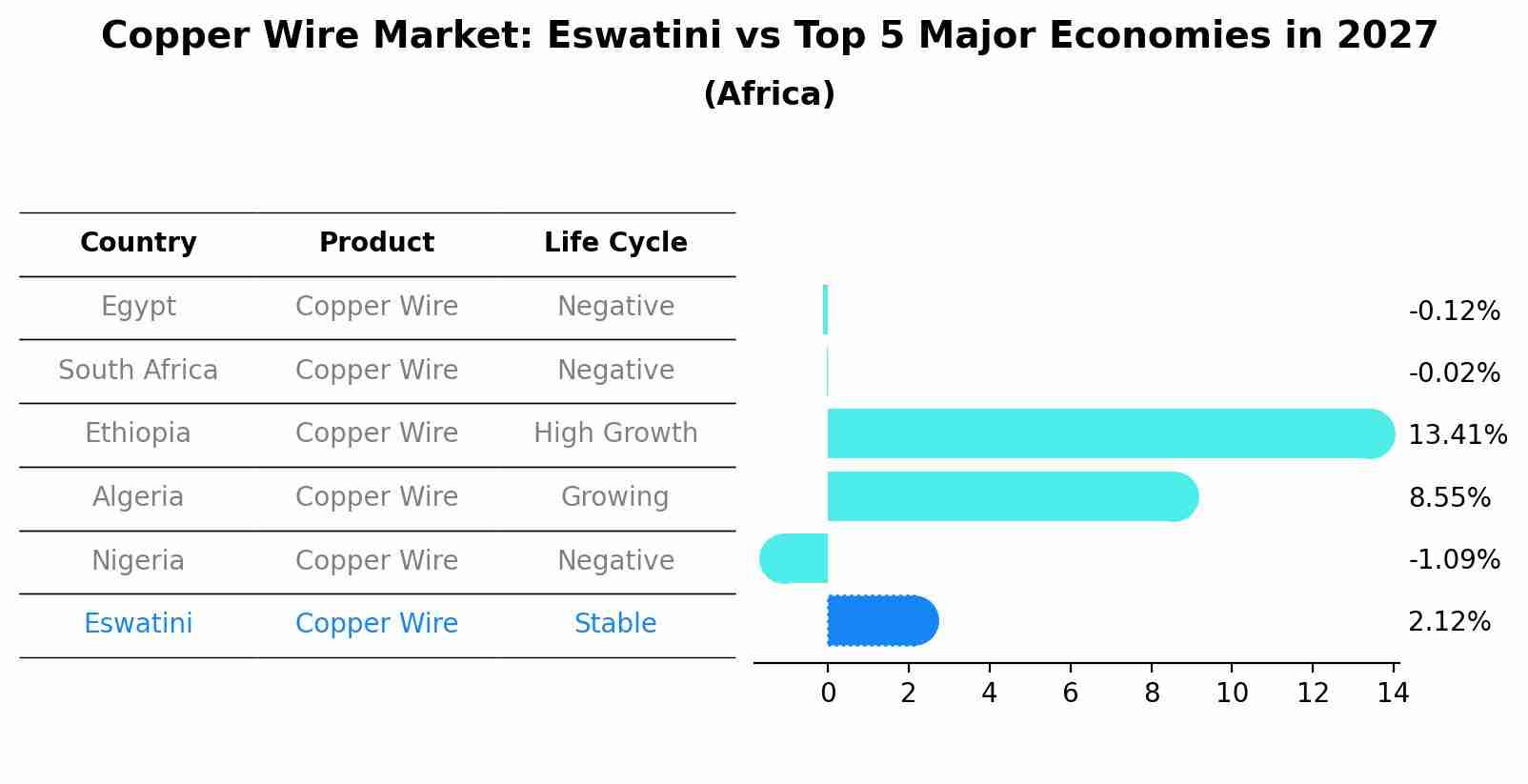 Copper Wire Market: Eswatini vs Top 5 Major Economies in 2027
(Africa)

| Country | Product | Life Cycle |
|---|---|---|
| Egypt | Copper Wire | Negative |
| South Africa | Copper Wire | Negative |
| Ethiopia | Copper Wire | High Growth |
| Algeria | Copper Wire | Growing |
| Nigeria | Copper Wire | Negative |
| Eswatini | Copper Wire | Stable |

-0.12%
-0.02%
13.41%
8.55%
-1.09%
2.12%

0 2 4 6 8 10 12 14